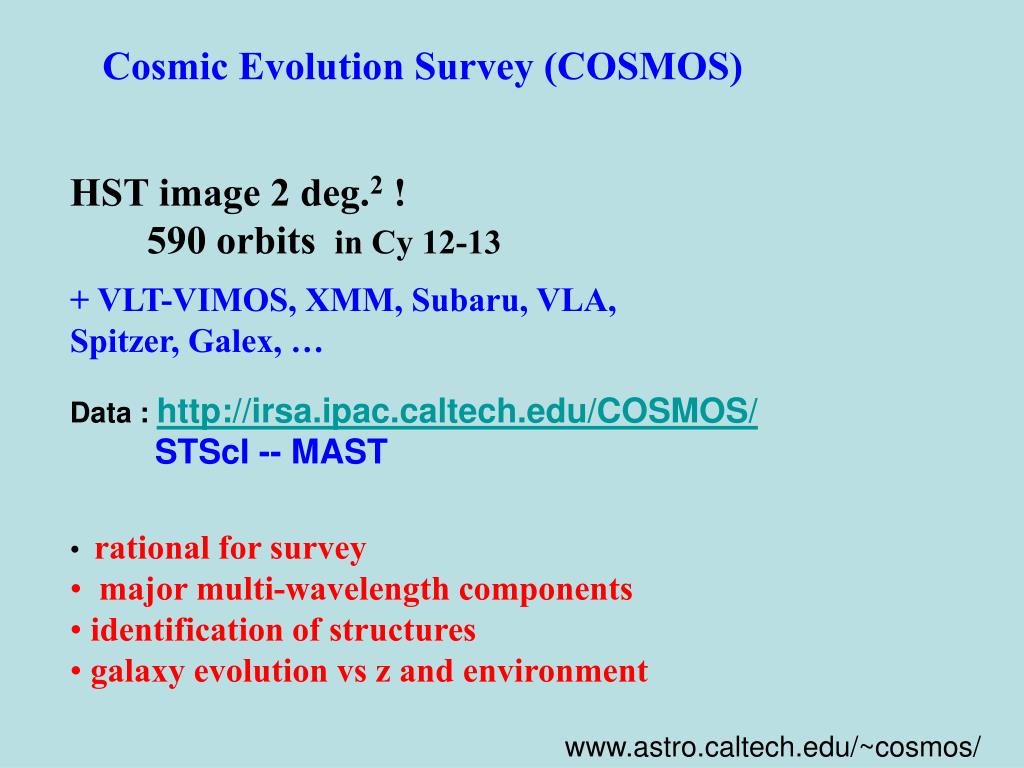 Cosmic Evolution Survey (COSMOS)

HST image 2 deg.$^2$ !
590 orbits in Cy 12-13

+ VLT-VIMOS, XMM, Subaru, VLA, Spitzer, Galex, …

Data : http://irsa.ipac.caltech.edu/COSMOS/
STScI -- MAST

• rational for survey
• major multi-wavelength components
• identification of structures
• galaxy evolution vs z and environment

www.astro.caltech.edu/~cosmos/